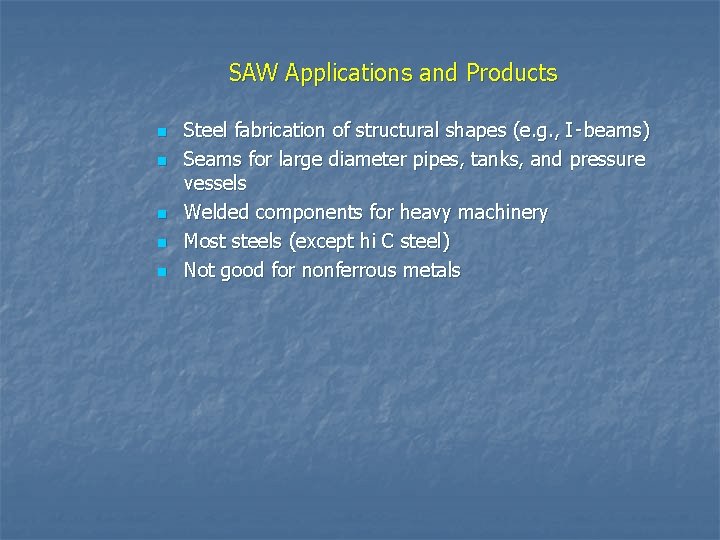 SAW Applications and Products

- Steel fabrication of structural shapes (e.g., I-beams)
- Seams for large diameter pipes, tanks, and pressure vessels
- Welded components for heavy machinery
- Most steels (except hi C steel)
- Not good for nonferrous metals